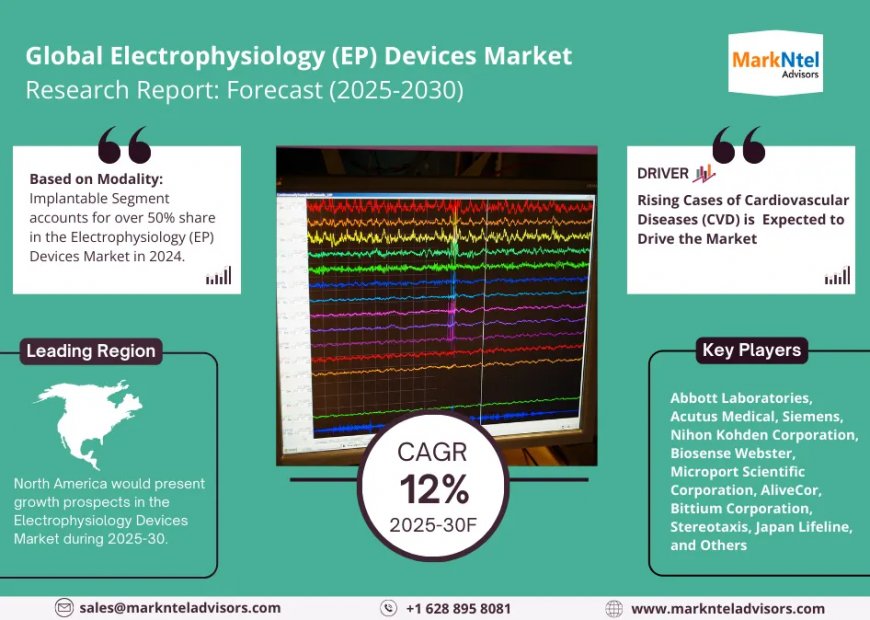 Global Electrophysiology (EP) Devices Market
Research Report: Forecast (2025-2030)

MarkNtel
Advisors

Based on Modality:
Implantable Segment accounts for over 50% share in the Electrophysiology (EP) Devices Market in 2024.

DRIVER

Rising Cases of Cardiovascular Diseases (CVD) is Expected to Drive the Market

Leading Region

North America would present growth prospects in the Electrophysiology Devices Market during 2025-30.

CAGR
12%
2025-30F

Key Players

Abbott Laboratories, Acutus Medical, Siemens, Nihon Kohden Corporation, Biosense Webster, Microport Scientific Corporation, AliveCor, Bittium Corporation, Stereotaxis, Japan Lifeline, and Others

sales@marknteladvisors.com
+1 628 895 8081
www.marknteladvisors.com